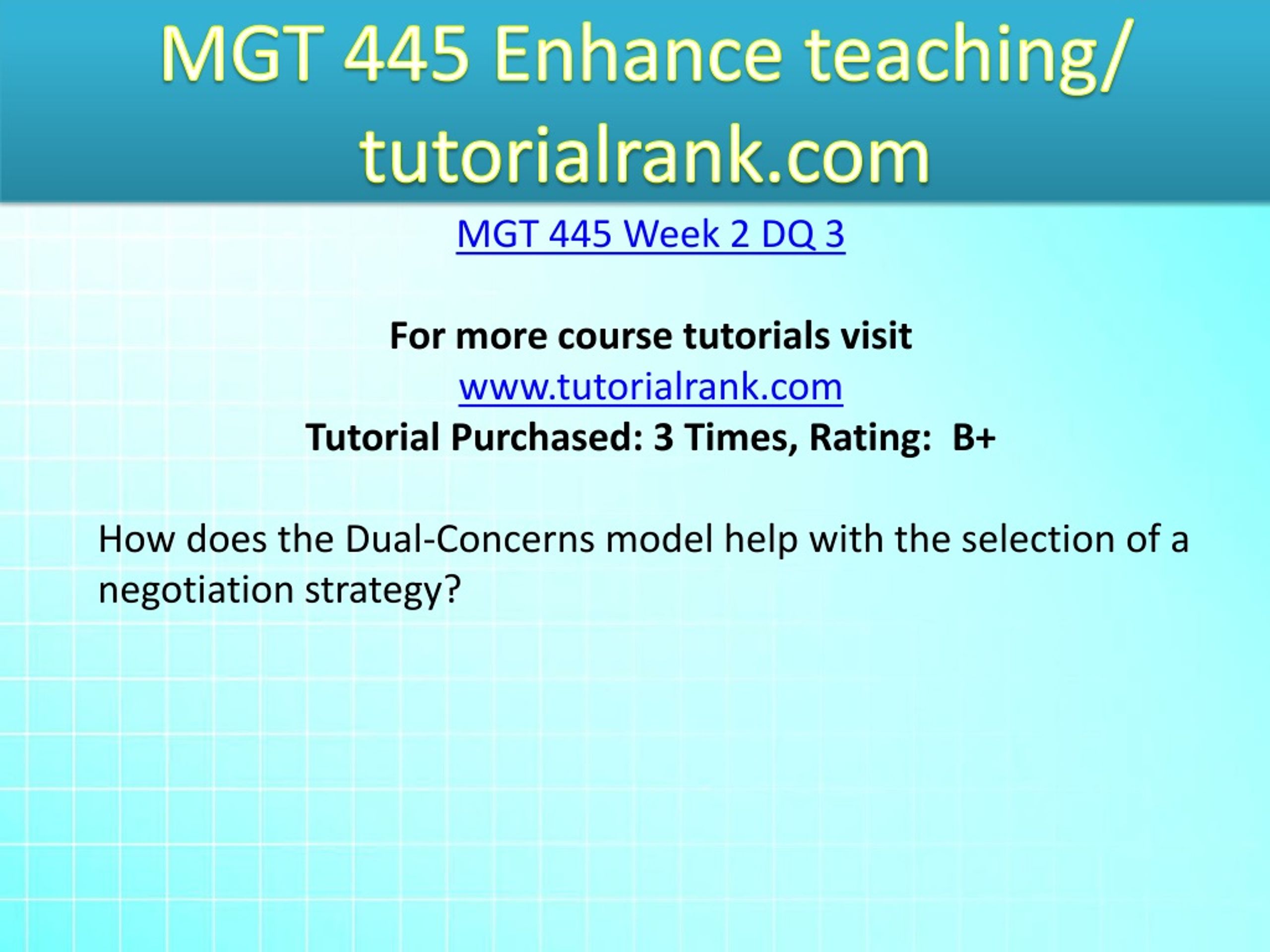 MGT 445 Enhance teaching/ tutorialrank.com

MGT 445 Week 2 DQ 3

For more course tutorials visit
www.tutorialrank.com
Tutorial Purchased: 3 Times, Rating: B+

How does the Dual-Concerns model help with the selection of a negotiation strategy?